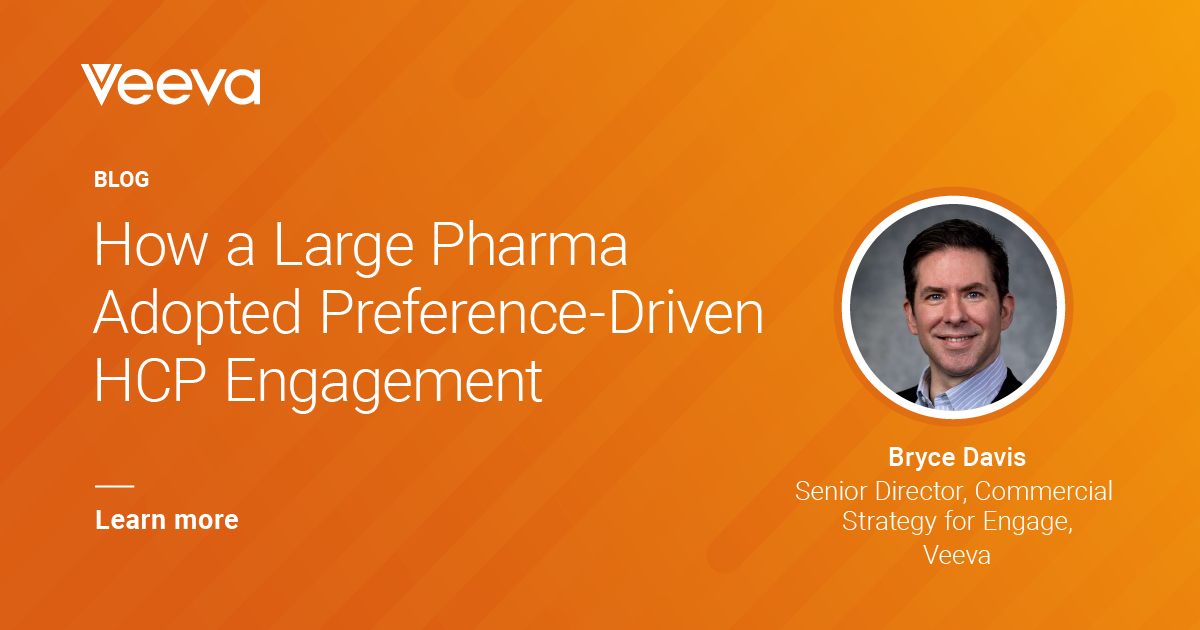 Veeva

BLOG

How a Large Pharma Adopted Preference-Driven HCP Engagement

Learn more

Bryce Davis
Senior Director, Commercial Strategy for Engage, Veeva